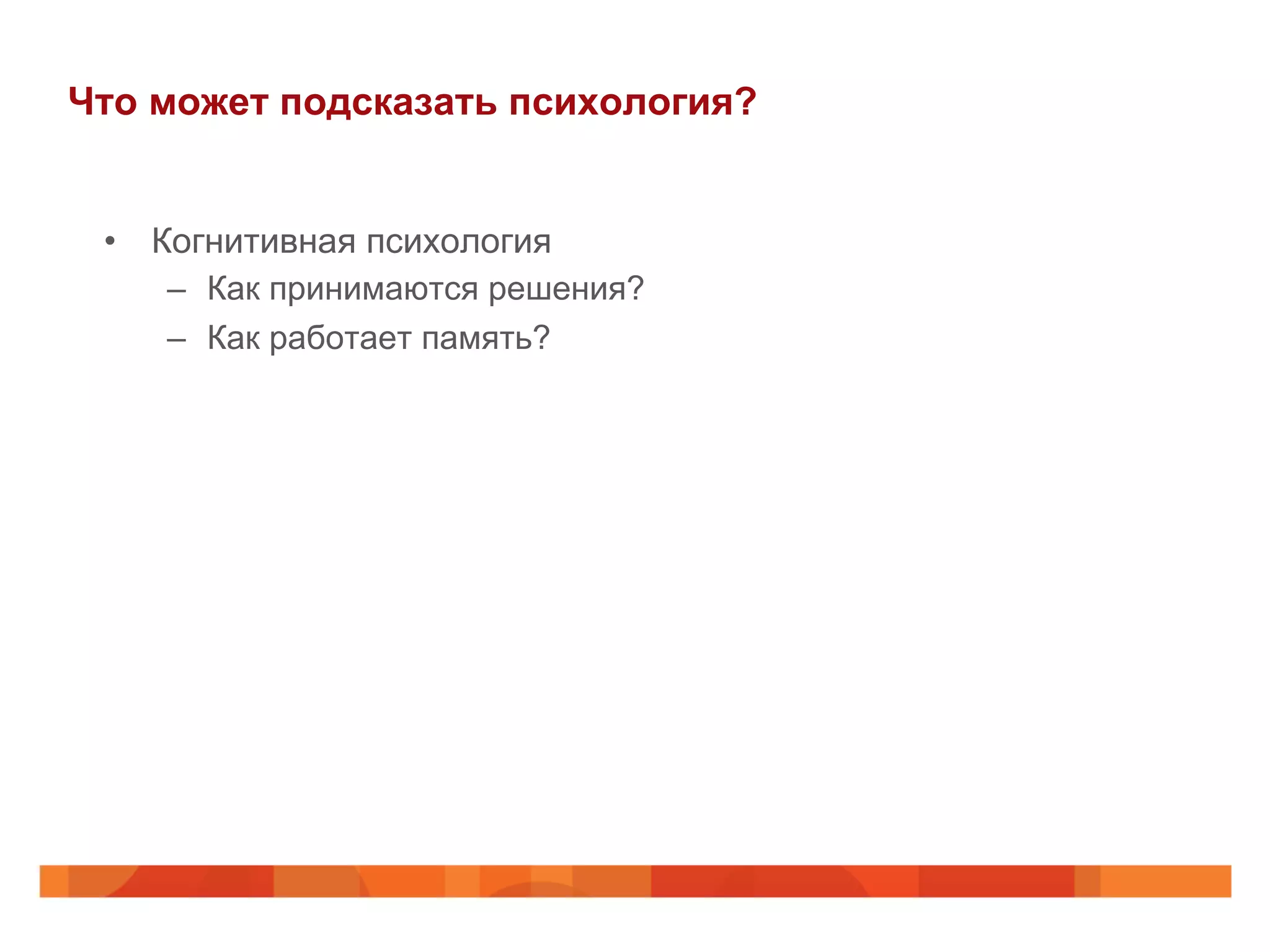 Что может подсказать психология?

• Когнитивная психология
  – Как принимаются решения?
  – Как работает память?